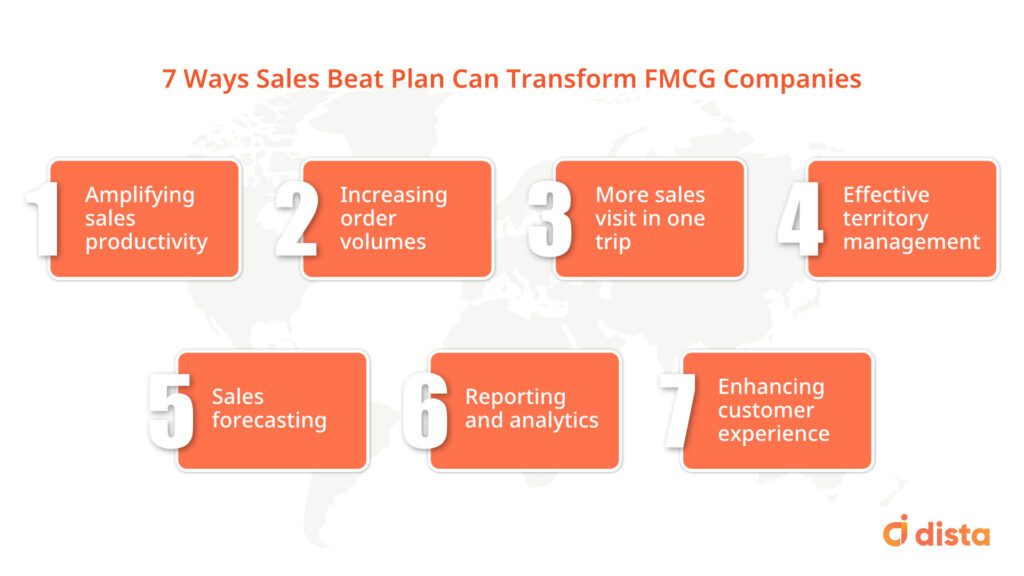 7 Ways Sales Beat Plan Can Transform FMCG Companies

1 Amplifying sales productivity

2 Increasing order volumes

3 More sales visit in one trip

4 Effective territory management

5 Sales forecasting

6 Reporting and analytics

7 Enhancing customer experience

dista